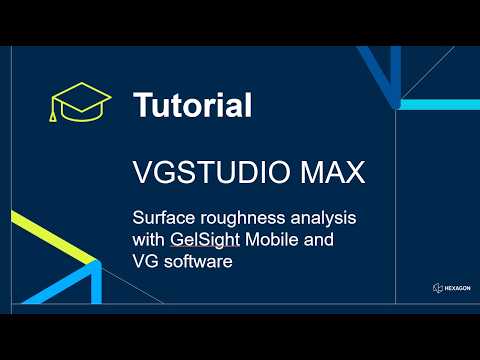 Tutorial

VGSTUDIO MAX

Surface roughness analysis with GelSight Mobile and VG software

HEXAGON